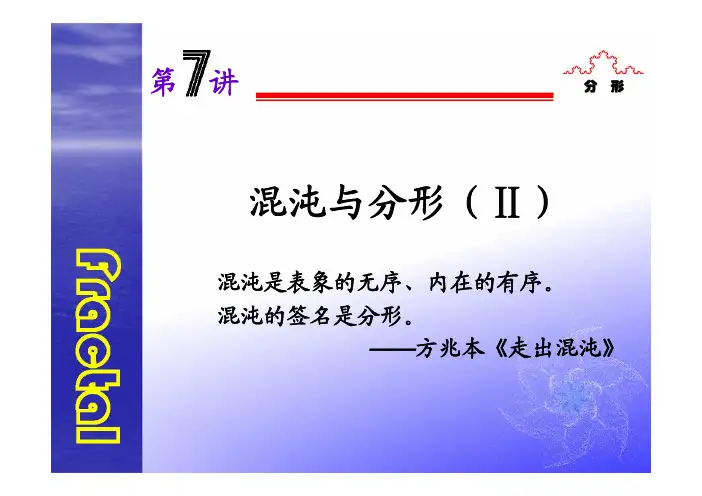 Fractal

第7讲

分 形

混沌与分形（Ⅱ）

混沌是表象的无序、内在的有序。
混沌的签名是分形。
——方兆本《走出混沌》